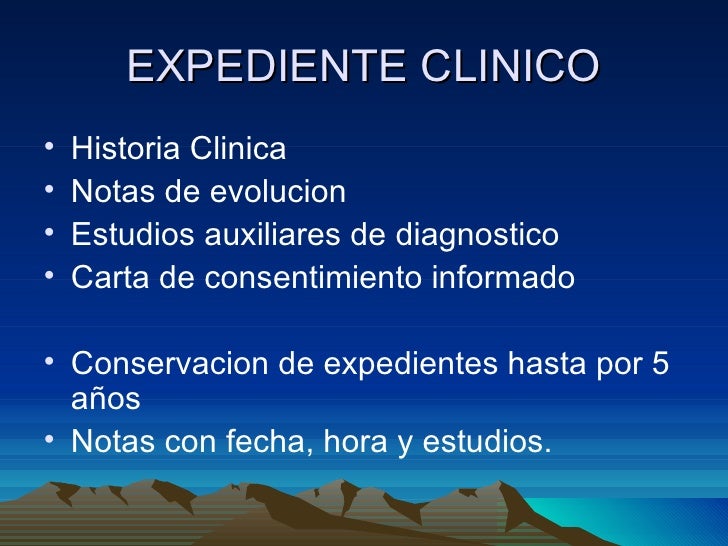 EXPEDIENTE CLINICO

• Historia Clinica
• Notas de evolucion
• Estudios auxiliares de diagnostico
• Carta de consentimiento informado

• Conservacion de expedientes hasta por 5 años
• Notas con fecha, hora y estudios.